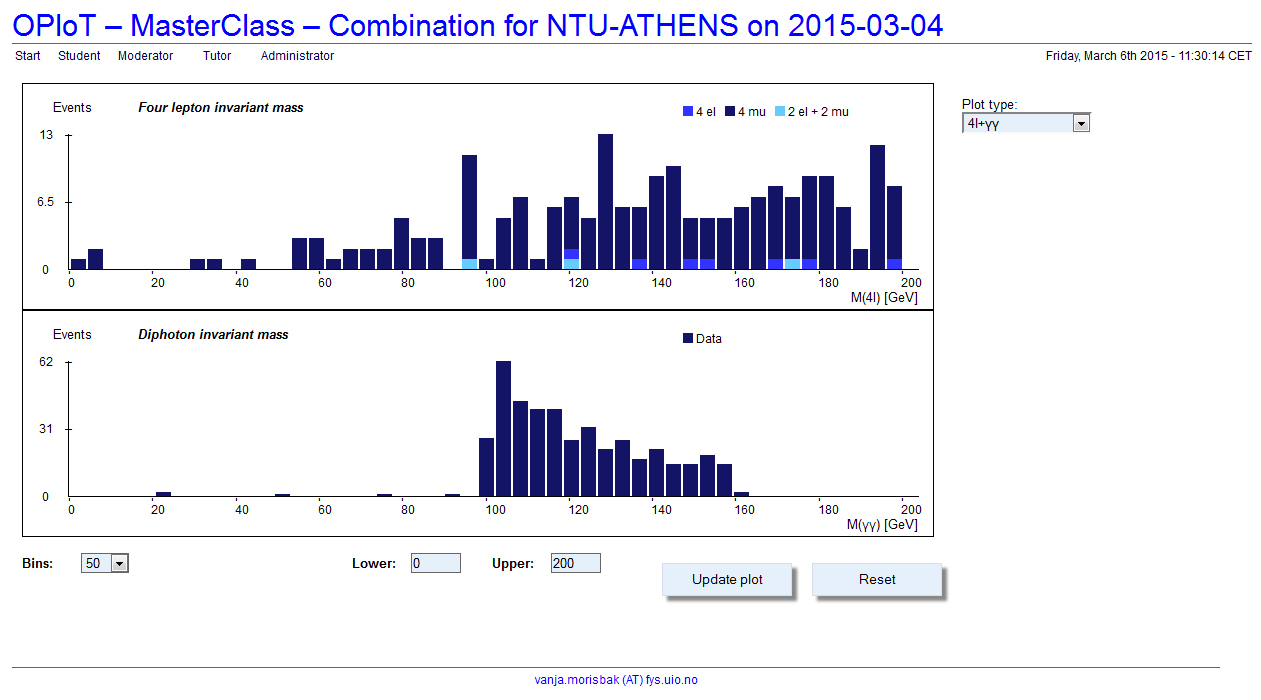 OPloT – MasterClass – Combination for NTU-ATHENS on 2015-03-04

Start Student Moderator Tutor Administrator

Friday, March 6th 2015 - 11:30:14 CET

Events

Four lepton invariant mass

4 el 4 mu 2 el + 2 mu

13
6.5
0

0 20 40 60 80 100 120 140 160 180 200

M(4l) [GeV]

Events

Diphoton invariant mass

Data

62
31
0

0 20 40 60 80 100 120 140 160 180 200

M(γγ) [GeV]

Plot type:
4l+γγ

Bins: 50

Lower: 0

Upper: 200

Update plot

Reset

vanja.morisbak (AT) fys.uio.no